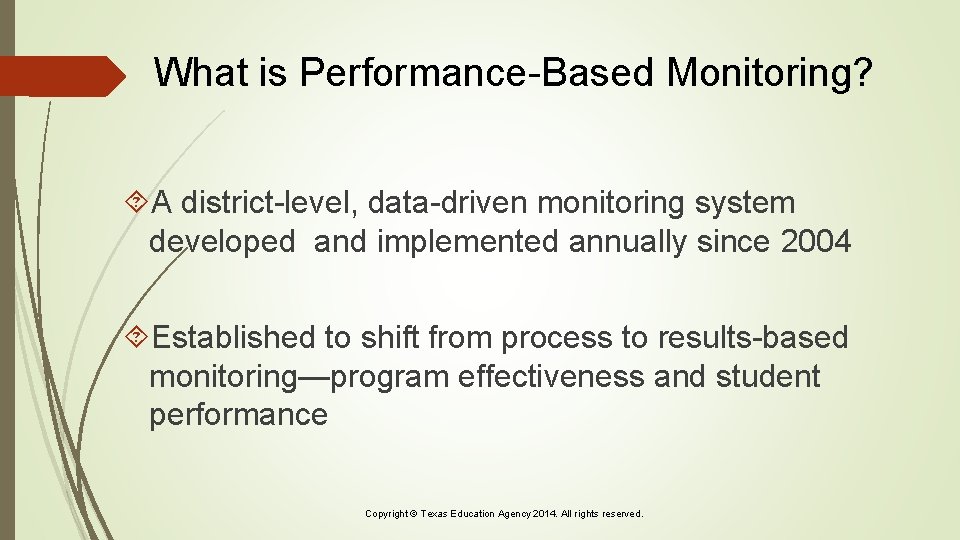 What is Performance-Based Monitoring?

A district-level, data-driven monitoring system developed and implemented annually since 2004

Established to shift from process to results-based monitoring—program effectiveness and student performance

Copyright © Texas Education Agency 2014. All rights reserved.